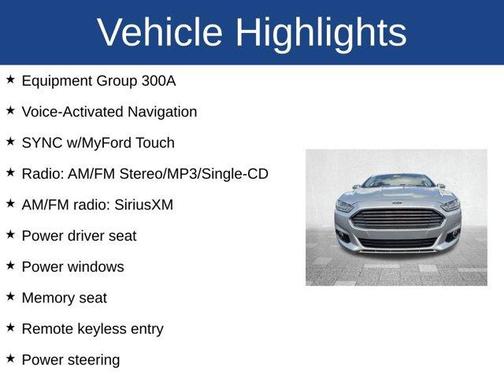 Vehicle Highlights

★ Equipment Group 300A

★ Voice-Activated Navigation

★ SYNC w/MyFord Touch

★ Radio: AM/FM Stereo/MP3/Single-CD

★ AM/FM radio: SiriusXM

★ Power driver seat

★ Power windows

★ Memory seat

★ Remote keyless entry

★ Power steering